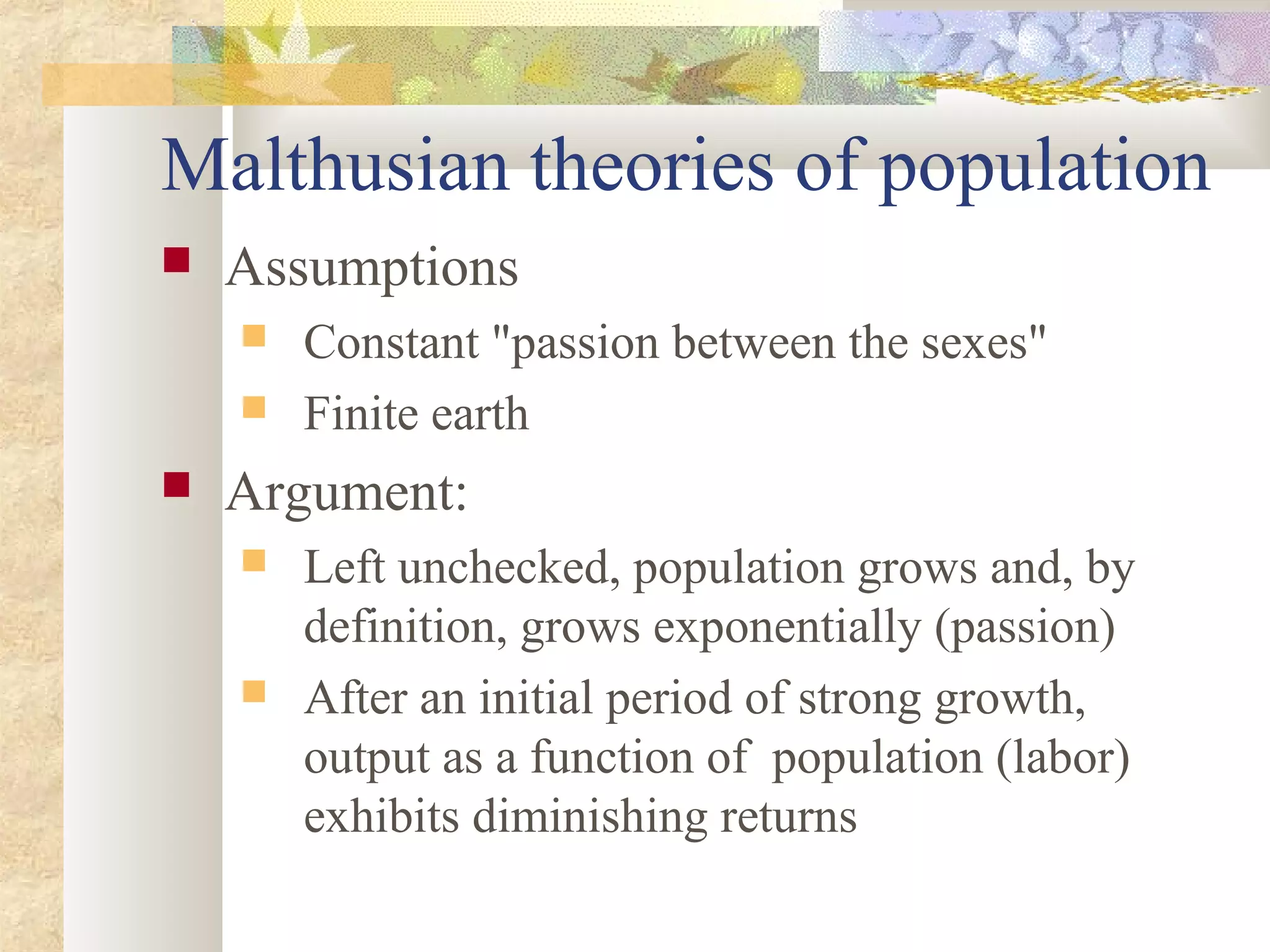 Malthusian theories of population

Assumptions

Constant "passion between the sexes"

Finite earth

Argument:

Left unchecked, population grows and, by definition, grows exponentially (passion)

After an initial period of strong growth, output as a function of population (labor) exhibits diminishing returns